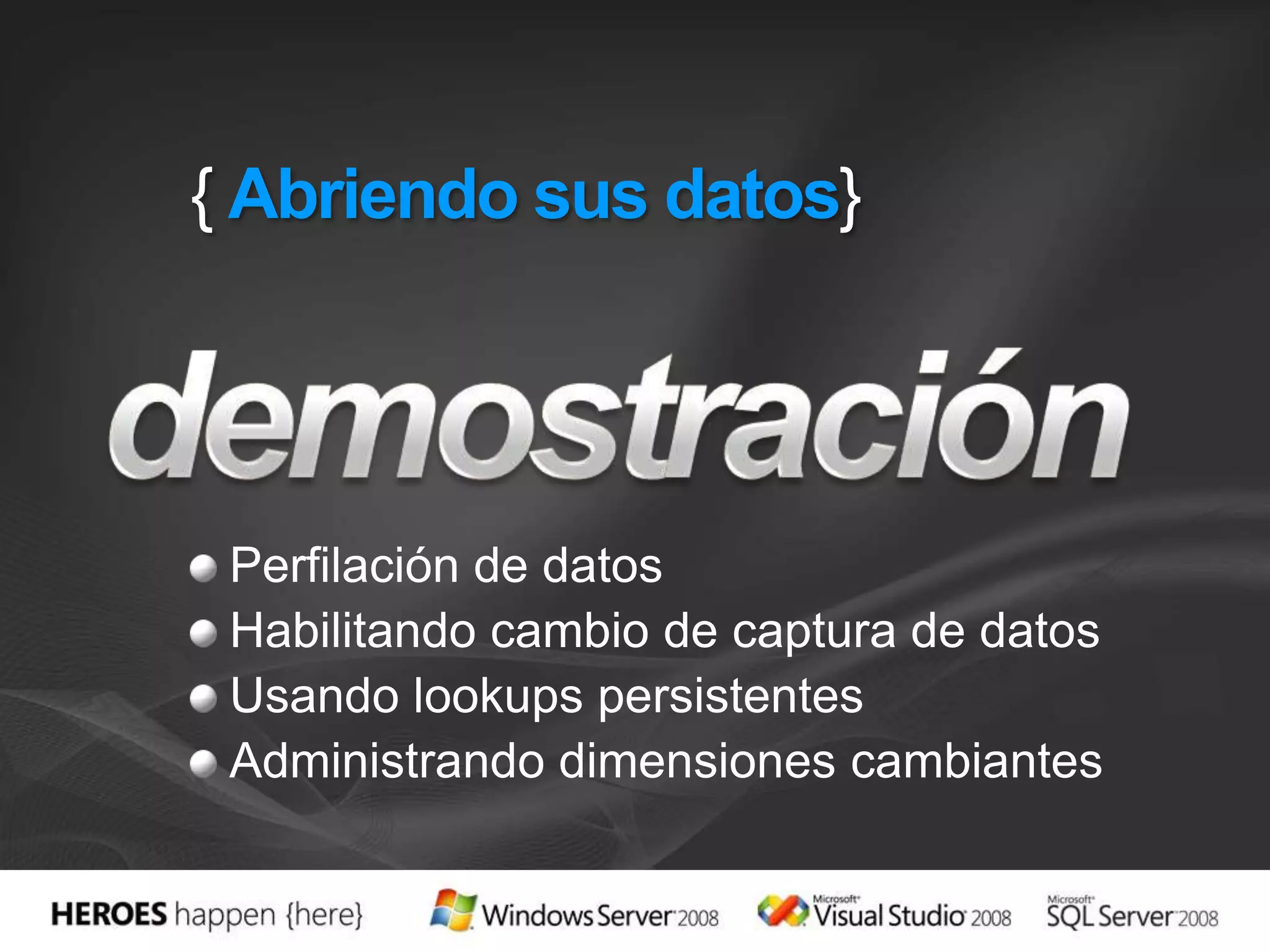 { Abriendo sus datos}

demostración

Perfilación de datos
Habilitando cambio de captura de datos
Usando lookups persistentes
Administrando dimensiones cambiantes

HEROES happen {here}
Windows Server 2008
Microsoft Visual Studio 2008
Microsoft SQL Server 2008